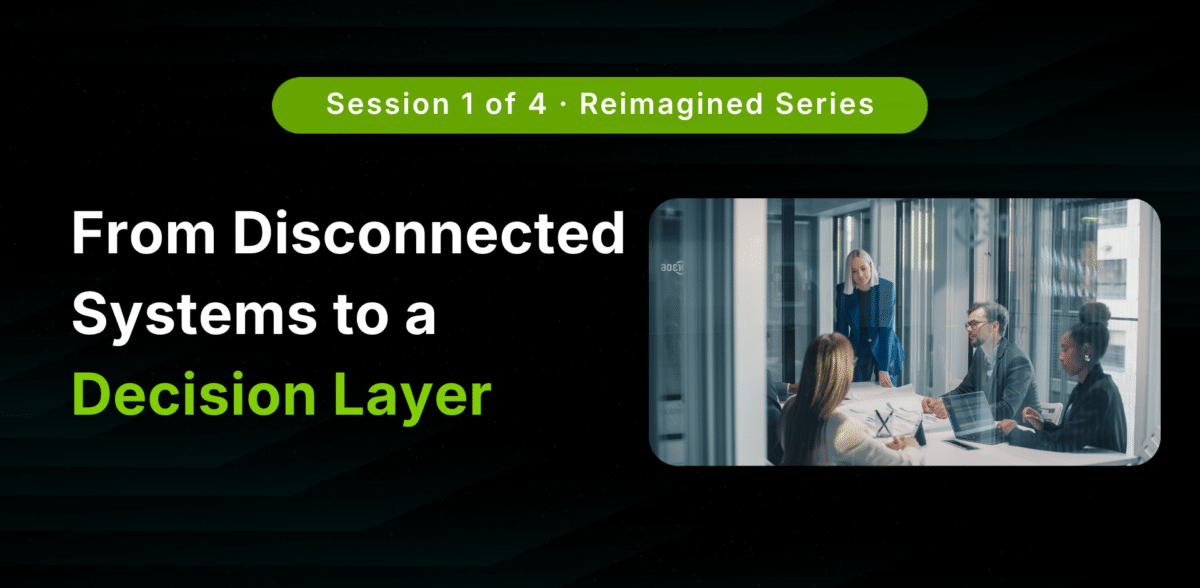 Session 1 of 4 · Reimagined Series

From Disconnected Systems to a Decision Layer